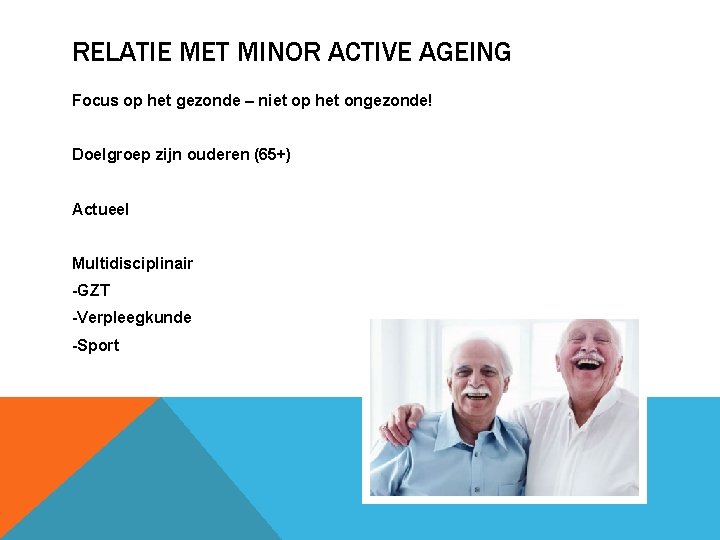 RELATIE MET MINOR ACTIVE AGEING

Focus op het gezonde – niet op het ongezonde!

Doelgroep zijn ouderen (65+)

Actueel

Multidisciplinair
-GZT
-Verpleegkunde
-Sport